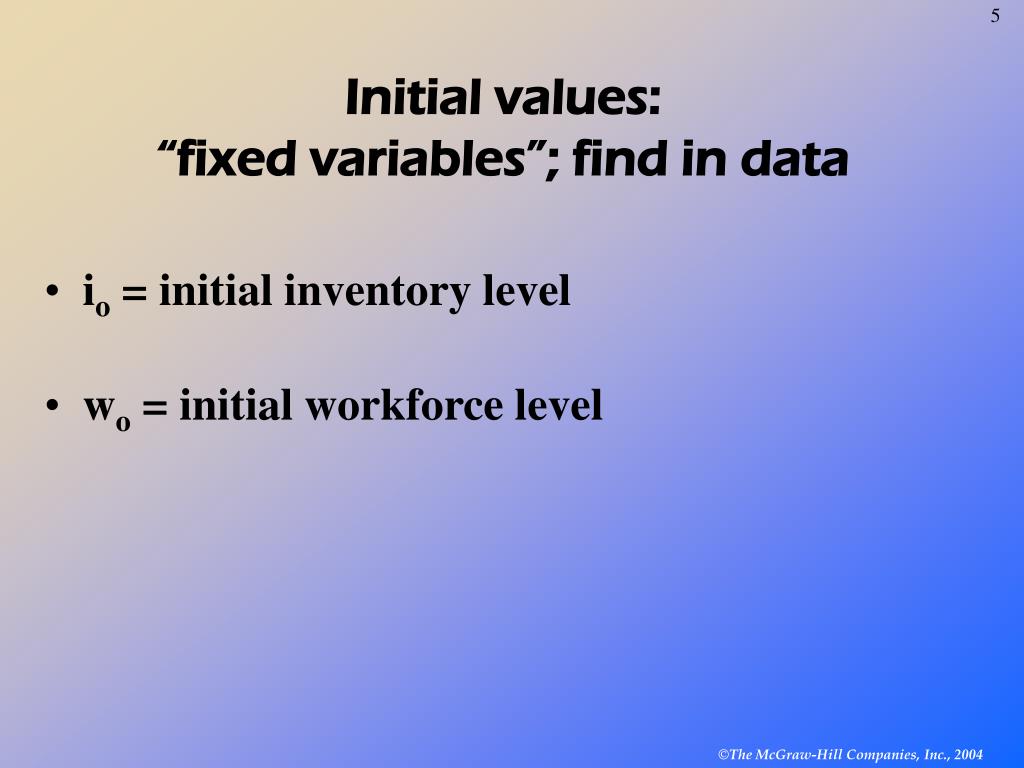 5

Initial values:
“fixed variables”; find in data

• $i_o$ = initial inventory level

• $w_o$ = initial workforce level

©The McGraw-Hill Companies, Inc., 2004